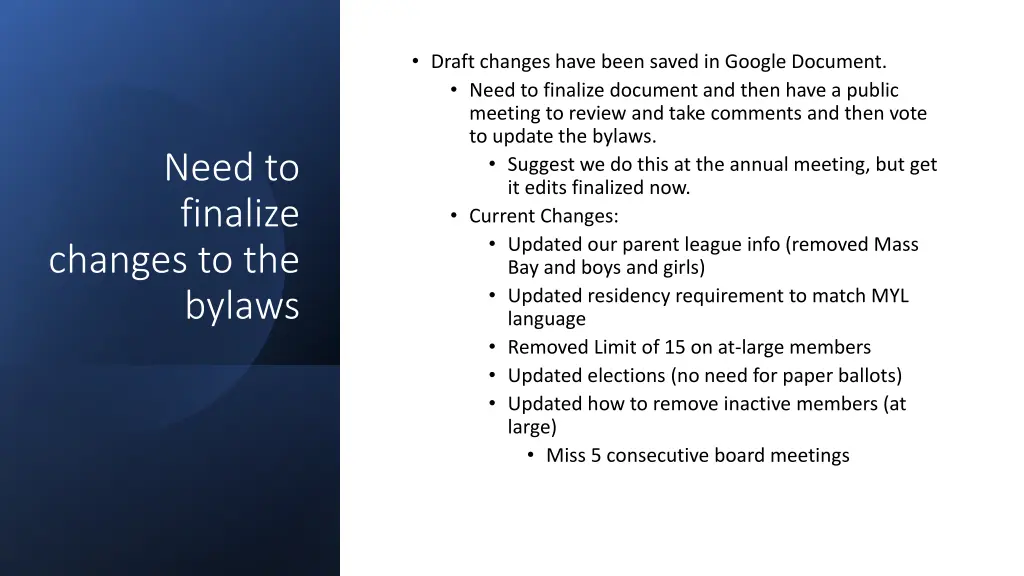 Need to finalize changes to the bylaws

• Draft changes have been saved in Google Document.
• Need to finalize document and then have a public meeting to review and take comments and then vote to update the bylaws.
• Suggest we do this at the annual meeting, but get it edits finalized now.
• Current Changes:
• Updated our parent league info (removed Mass Bay and boys and girls)
• Updated residency requirement to match MYL language
• Removed Limit of 15 on at-large members
• Updated elections (no need for paper ballots)
• Updated how to remove inactive members (at large)
• Miss 5 consecutive board meetings